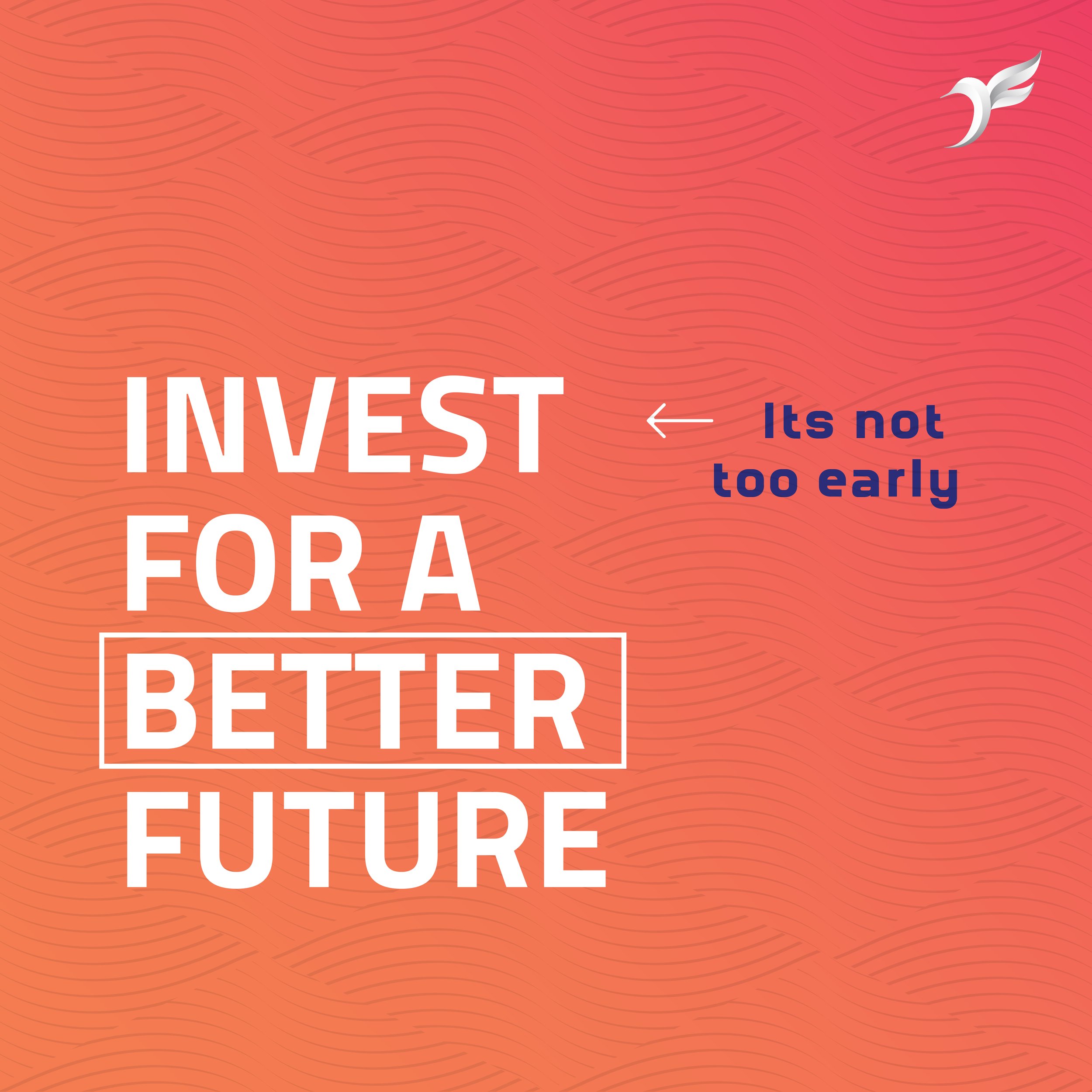 INVEST FOR A BETTER FUTURE

Its not too early